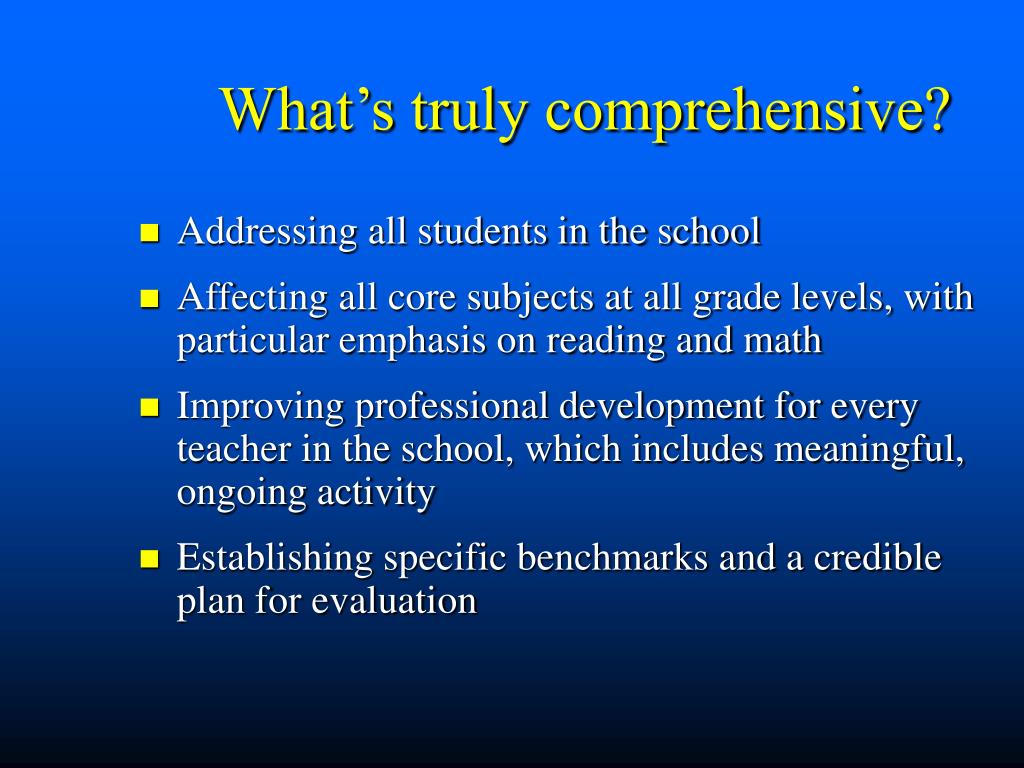 What’s truly comprehensive?

- Addressing all students in the school
- Affecting all core subjects at all grade levels, with particular emphasis on reading and math
- Improving professional development for every teacher in the school, which includes meaningful, ongoing activity
- Establishing specific benchmarks and a credible plan for evaluation